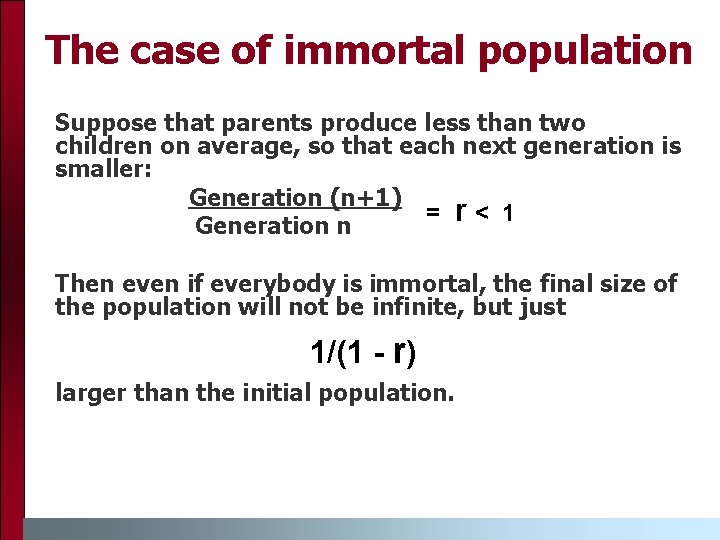 The case of immortal population

Suppose that parents produce less than two children on average, so that each next generation is smaller:

$\frac{\text{Generation (n+1)}}{\text{Generation n}} = r < 1$

Then even if everybody is immortal, the final size of the population will not be infinite, but just

$1/(1 - r)$

larger than the initial population.